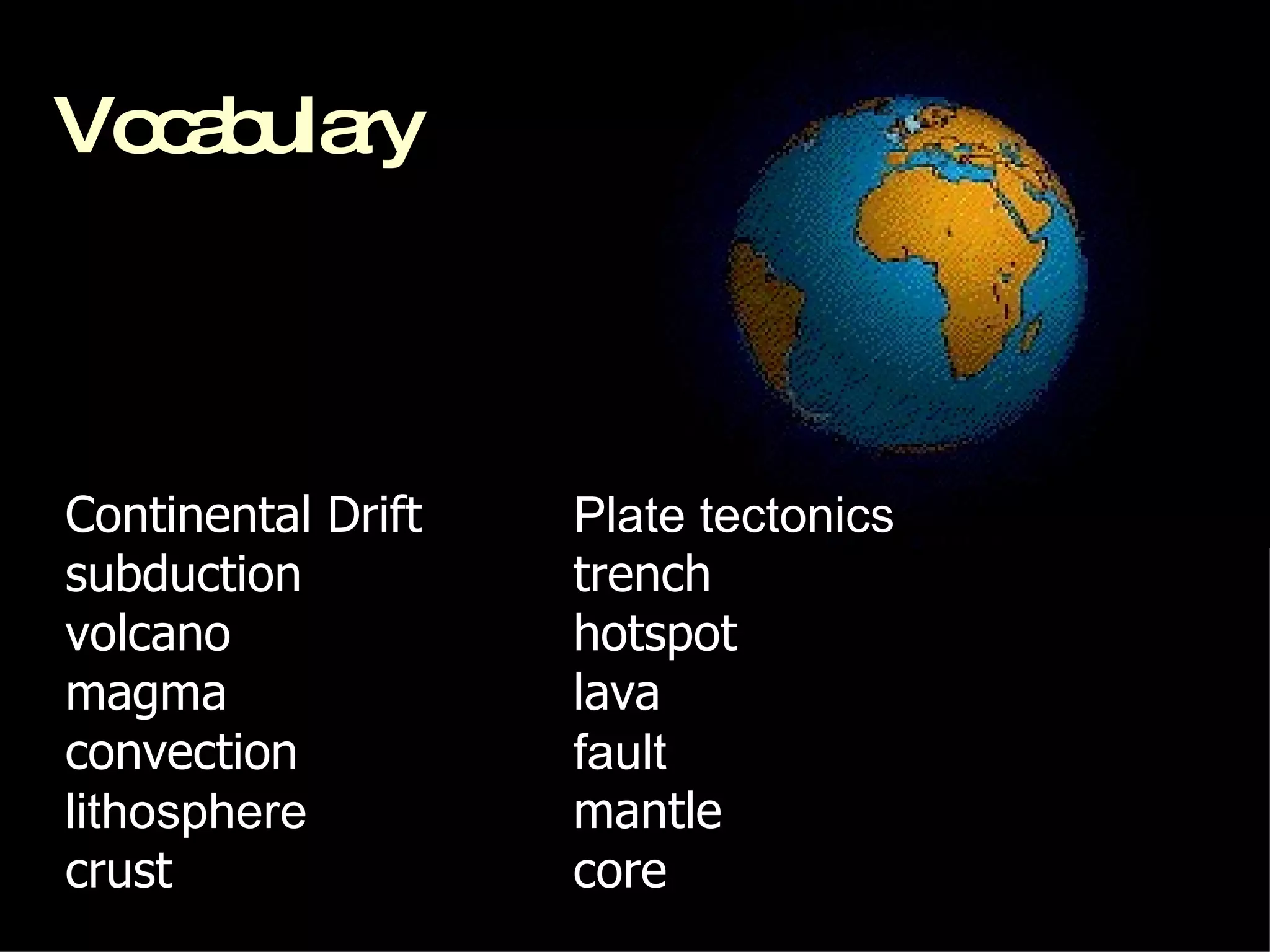 Vocabulary

Continental Drift
subduction
volcano
magma
convection
lithosphere
crust

Plate tectonics
trench
hotspot
lava
fault
mantle
core